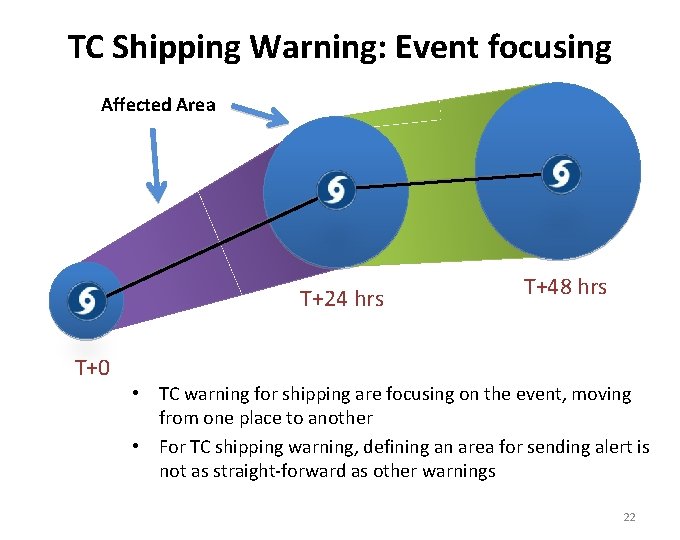 TC Shipping Warning: Event focusing

Affected Area

T+0

T+24 hrs

T+48 hrs

• TC warning for shipping are focusing on the event, moving from one place to another

• For TC shipping warning, defining an area for sending alert is not as straight-forward as other warnings

22